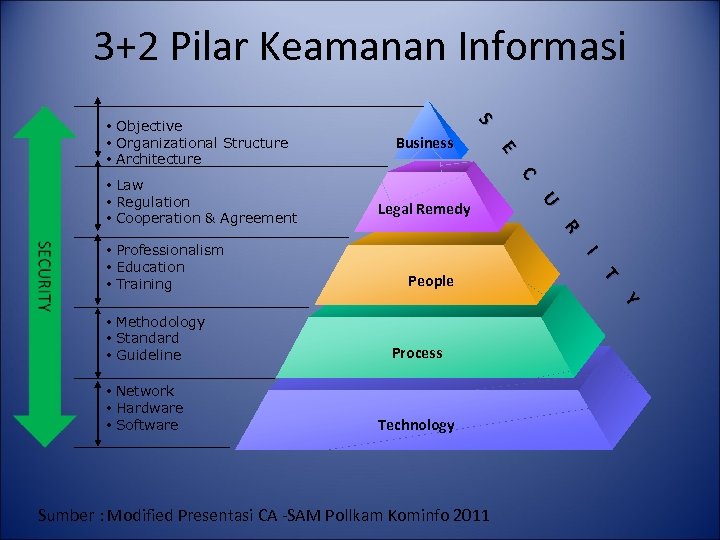 3+2 Pilar Keamanan Informasi

SECURITY

• Objective
• Organizational Structure
• Architecture

• Law
• Regulation
• Cooperation & Agreement

• Professionalism
• Education
• Training

• Methodology
• Standard
• Guideline

• Network
• Hardware
• Software

Business
Legal Remedy
People
Process
Technology

S E C U R I T Y

Sumber : Modified Presentasi CA -SAM Pollkam Kominfo 2011